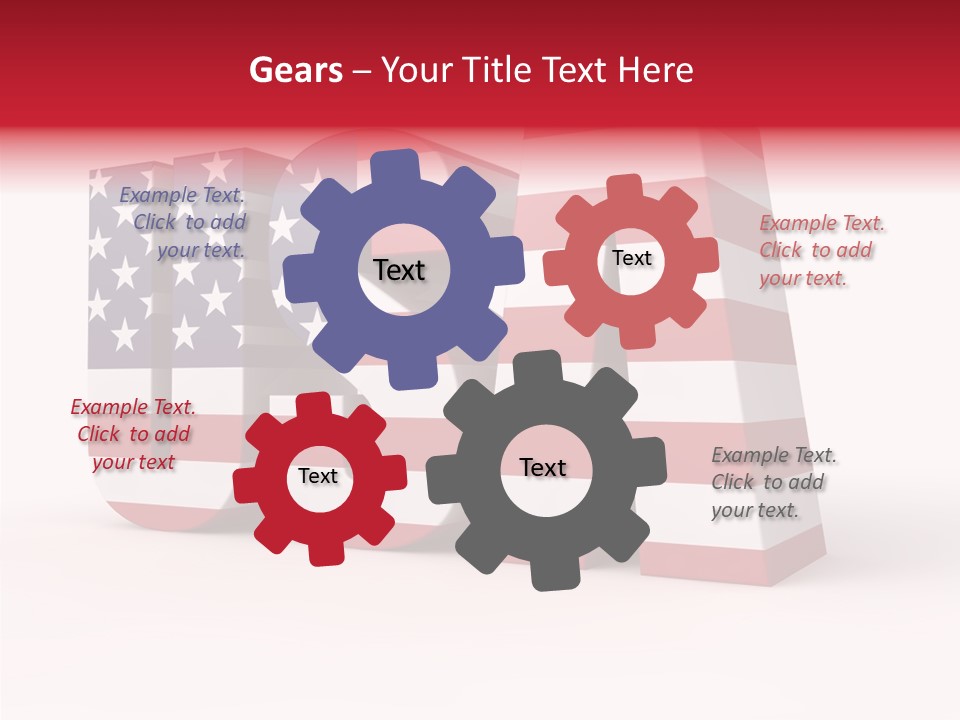 Gears – Your Title Text Here

Example Text. Click to add your text.

Text

Text

Example Text. Click to add your text.

Example Text. Click to add your text

Text

Text

Example Text. Click to add your text.